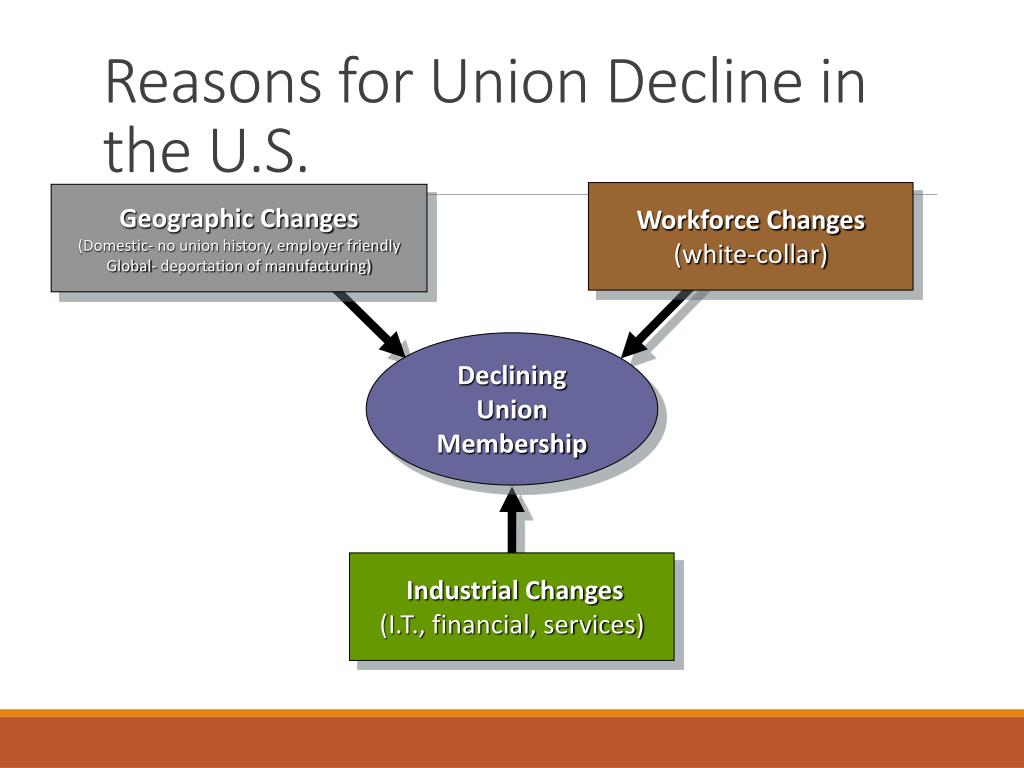 Reasons for Union Decline in the U.S.

Geographic Changes
(Domestic- no union history, employer friendly Global- deportation of manufacturing)

Workforce Changes
(white-collar)

Declining Union Membership

Industrial Changes
(I.T., financial, services)